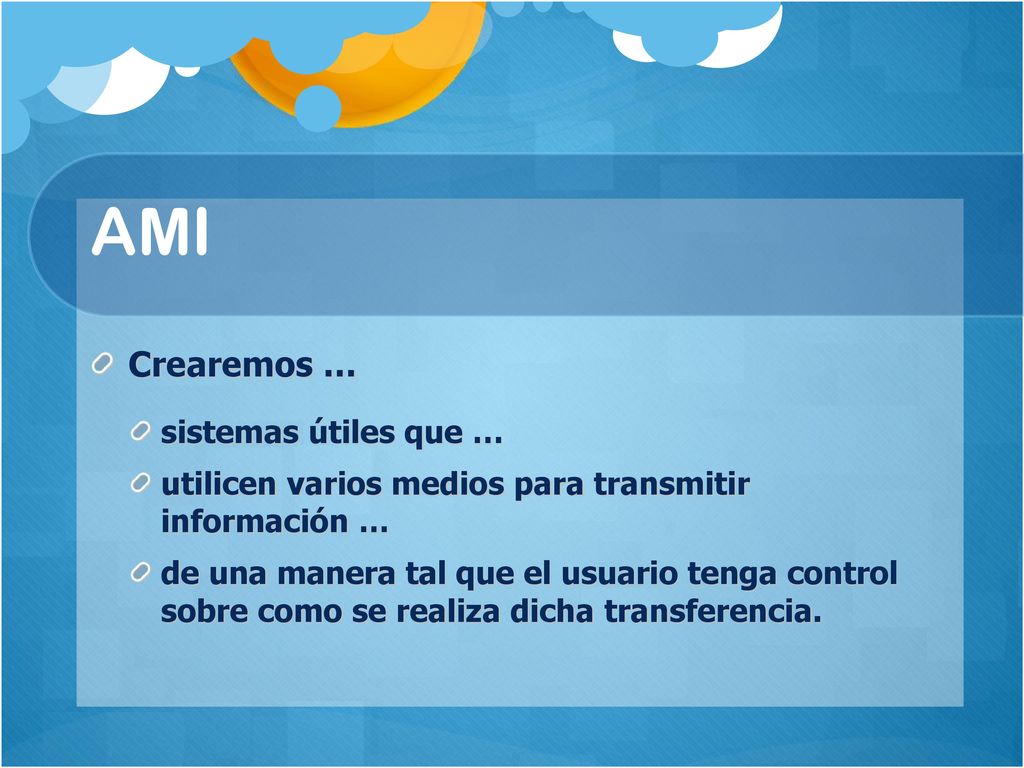 AMI

Crearemos …

sistemas útiles que …

utilicen varios medios para transmitir información …

de una manera tal que el usuario tenga control sobre como se realiza dicha transferencia.